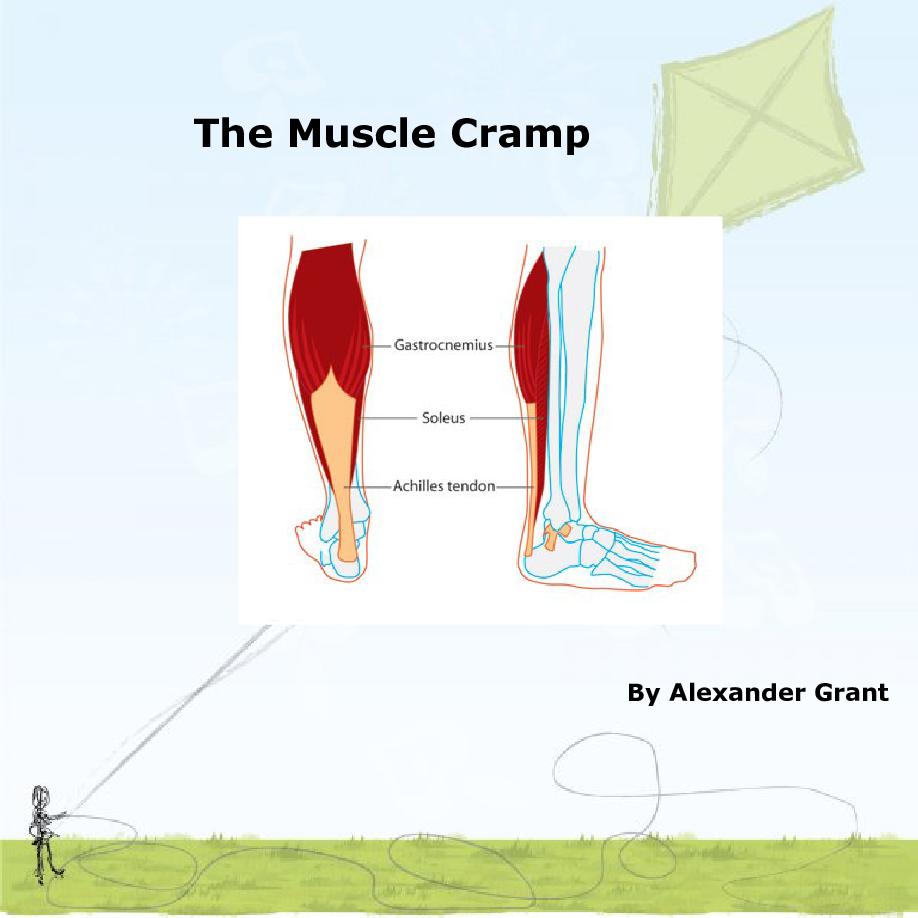 The Muscle Cramp

Gastrocnemius

Soleus

Achilles tendon

By Alexander Grant